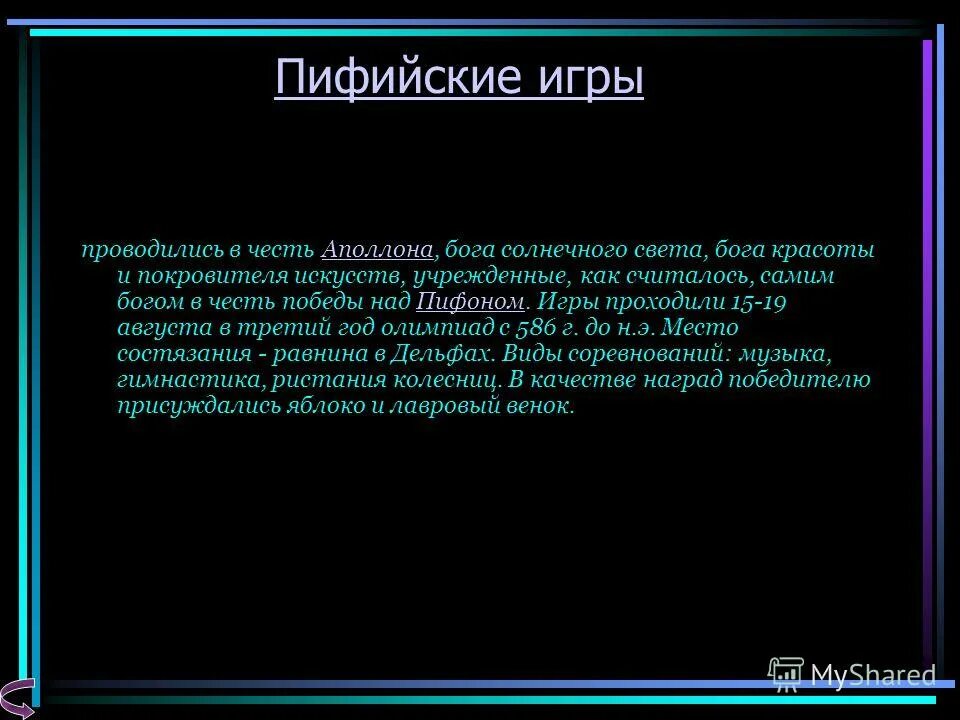 Пифийские игры

проводились в честь Аполлона, бога солнечного света, бога красоты и покровителя искусств, учрежденные, как считалось, самим богом в честь победы над Пифоном. Игры проходили 15-19 августа в третий год олимпиад с 586 г. до н.э. Место состязания - равнина в Дельфах. Виды соревнований: музыка, гимнастика, ристания колесниц. В качестве наград победителю присуждались яблоко и лавровый венок.

MyShared